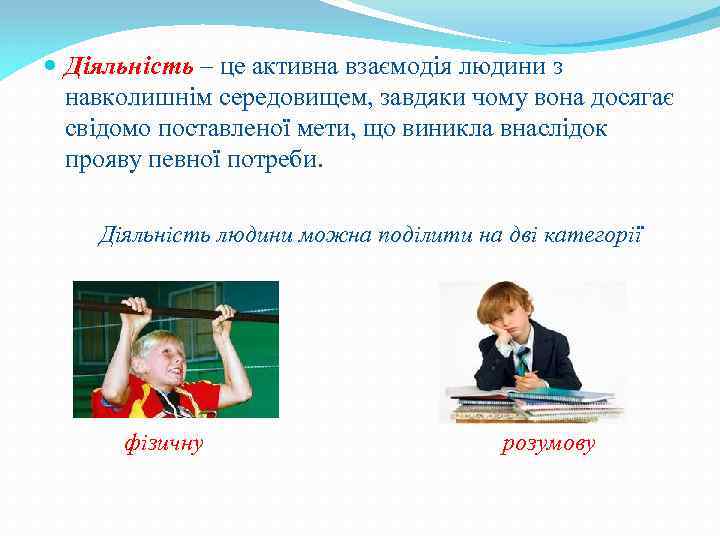 Діяльність – це активна взаємодія людини з навколишнім середовищем, завдяки чому вона досягає свідомо поставленої мети, що виникла внаслідок прояву певної потреби.

Діяльність людини можна поділити на дві категорії

фізичну

розумову